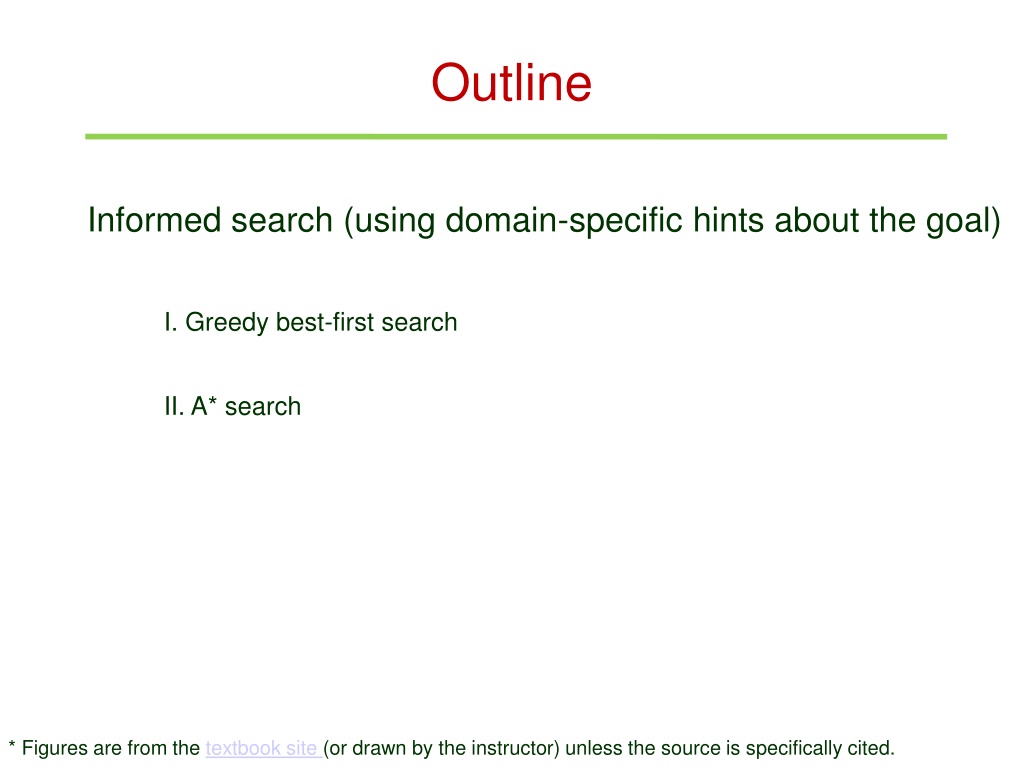 Outline

Informed search (using domain-specific hints about the goal)

I. Greedy best-first search

II. A* search

* Figures are from the textbook site (or drawn by the instructor) unless the source is specifically cited.